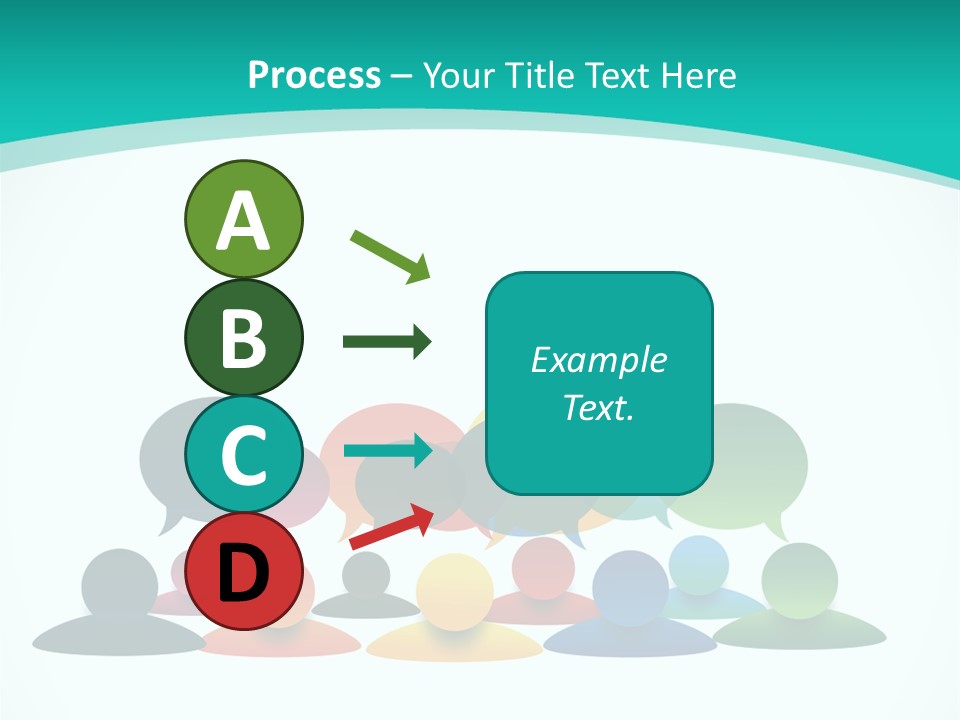 Process – Your Title Text Here

A

B

C

D

Example Text.